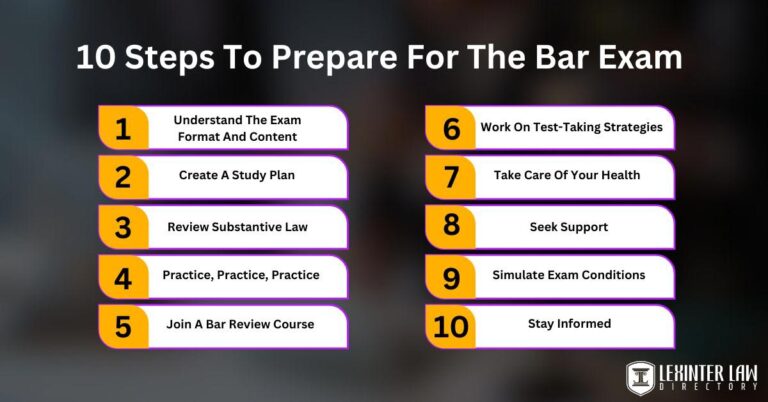 10 Steps To Prepare For The Bar Exam

1 Understand The Exam Format And Content

2 Create A Study Plan

3 Review Substantive Law

4 Practice, Practice, Practice

5 Join A Bar Review Course

6 Work On Test-Taking Strategies

7 Take Care Of Your Health

8 Seek Support

9 Simulate Exam Conditions

10 Stay Informed

LEXINTER LAW DIRECTORY